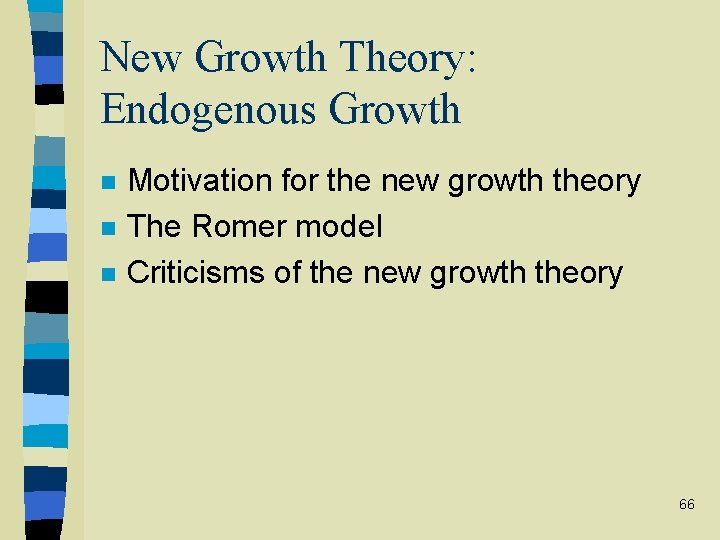 New Growth Theory:
Endogenous Growth

- Motivation for the new growth theory
- The Romer model
- Criticisms of the new growth theory

66